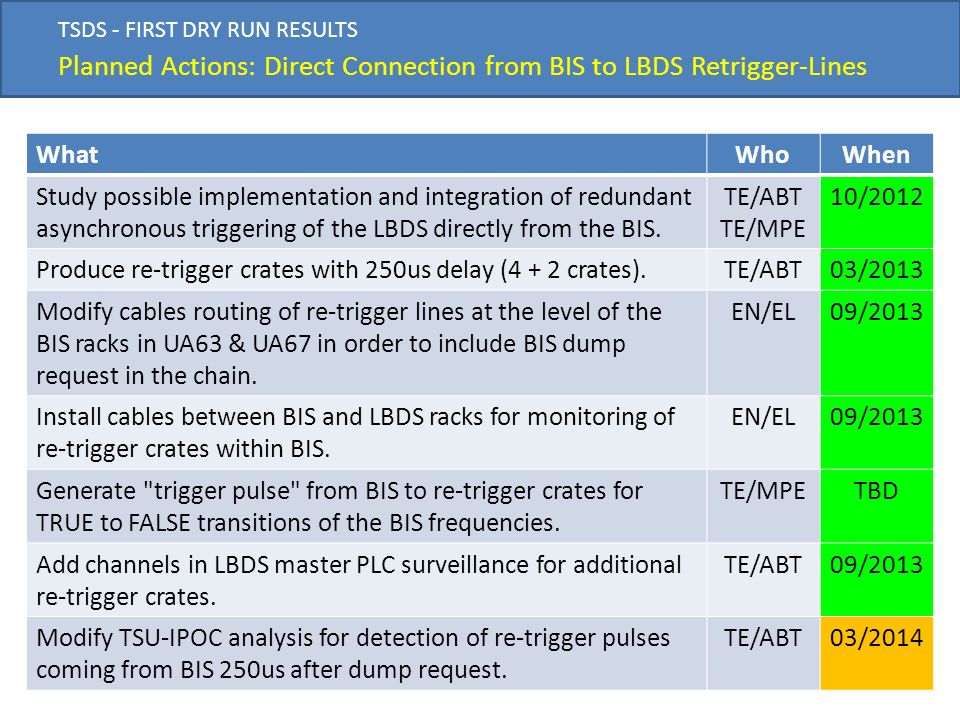 TSDS - FIRST DRY RUN RESULTS

Planned Actions: Direct Connection from BIS to LBDS Retrigger-Lines

| What | Who | When |
|---|---|---|
| Study possible implementation and integration of redundant asynchronous triggering of the LBDS directly from the BIS. | TE/ABT TE/MPE | 10/2012 |
| Produce re-trigger crates with 250us delay (4 + 2 crates). | TE/ABT | 03/2013 |
| Modify cables routing of re-trigger lines at the level of the BIS racks in UA63 & UA67 in order to include BIS dump request in the chain. | EN/EL | 09/2013 |
| Install cables between BIS and LBDS racks for monitoring of re-trigger crates within BIS. | EN/EL | 09/2013 |
| Generate "trigger pulse" from BIS to re-trigger crates for TRUE to FALSE transitions of the BIS frequencies. | TE/MPE | TBD |
| Add channels in LBDS master PLC surveillance for additional re-trigger crates. | TE/ABT | 09/2013 |
| Modify TSU-IPOC analysis for detection of re-trigger pulses coming from BIS 250us after dump request. | TE/ABT | 03/2014 |